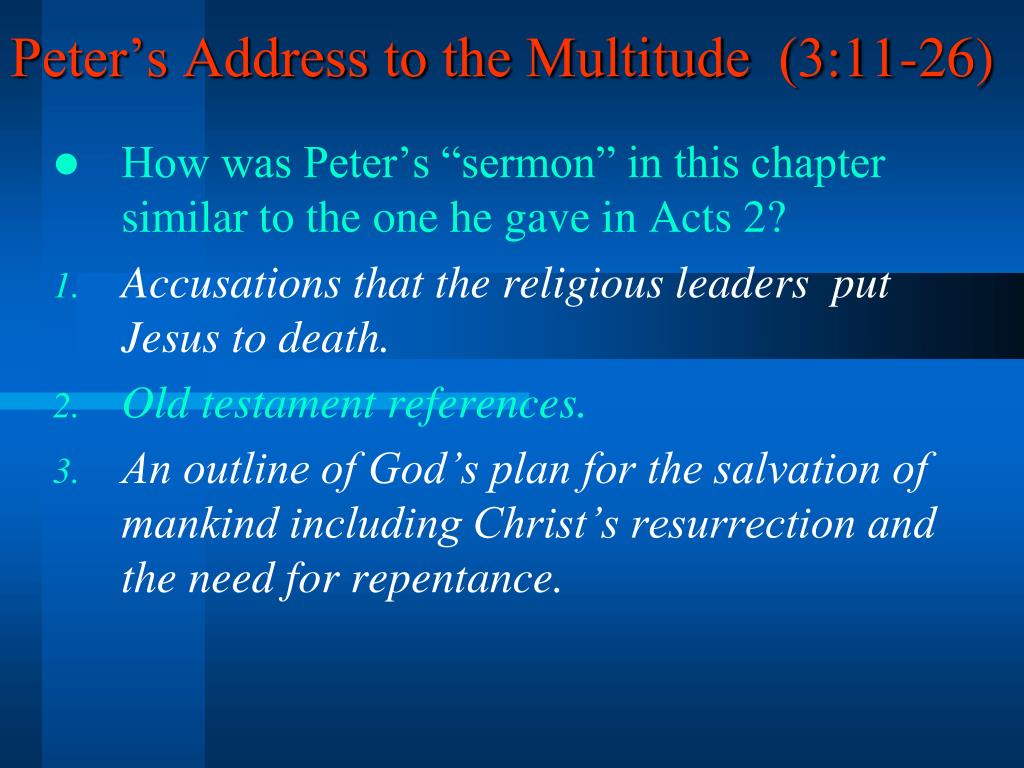 Peter’s Address to the Multitude (3:11-26)

● How was Peter’s “sermon” in this chapter similar to the one he gave in Acts 2?

1. Accusations that the religious leaders put Jesus to death.
2. Old testament references.
3. An outline of God’s plan for the salvation of mankind including Christ’s resurrection and the need for repentance.